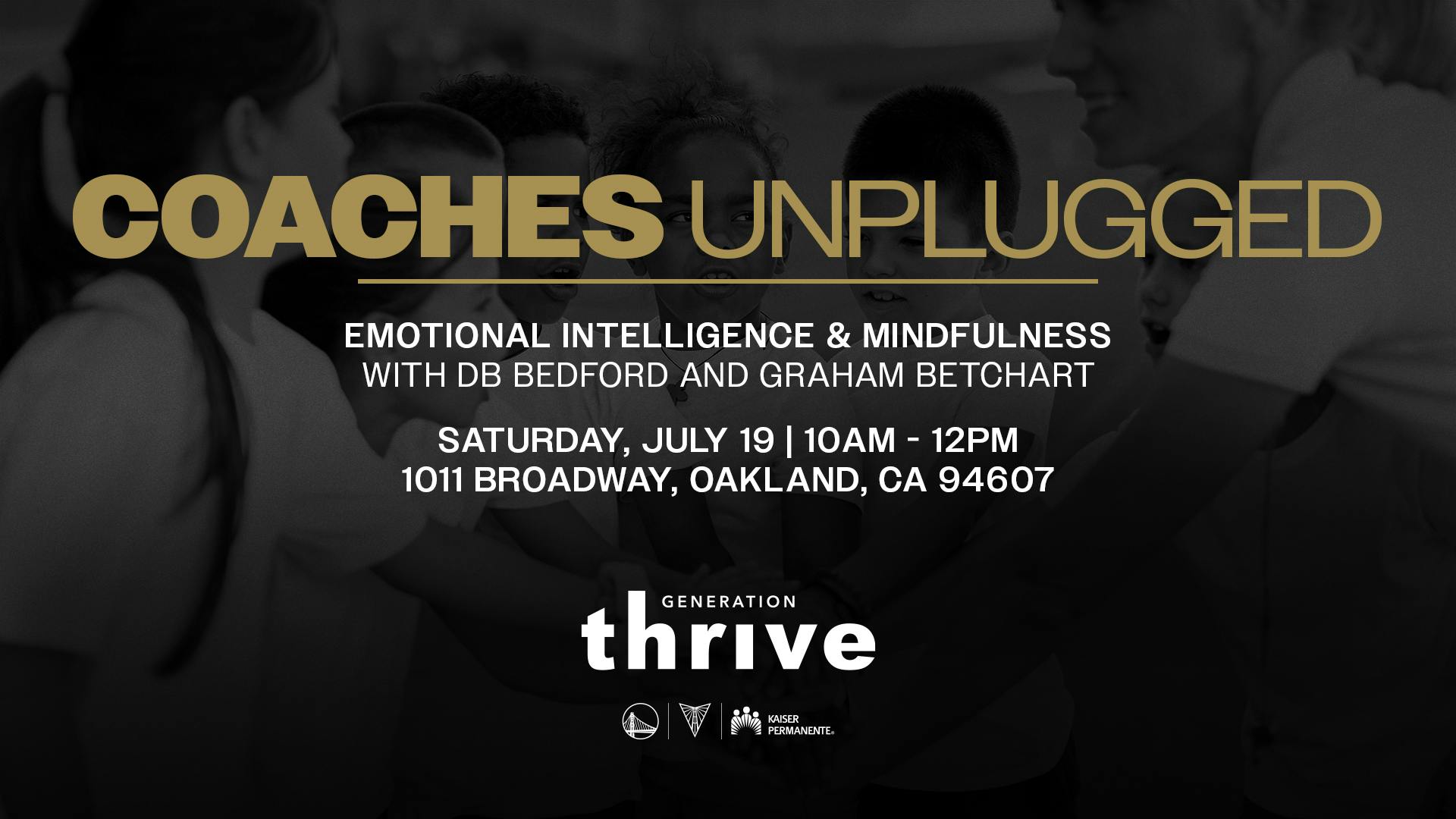 COACHES UNPLUGGED

EMOTIONAL INTELLIGENCE & MINDFULNESS
WITH DB BEDFORD AND GRAHAM BETCHART

SATURDAY, JULY 19 | 10AM - 12PM
1011 BROADWAY, OAKLAND, CA 94607

GENERATION
thrive

KAISER PERMANENTE®